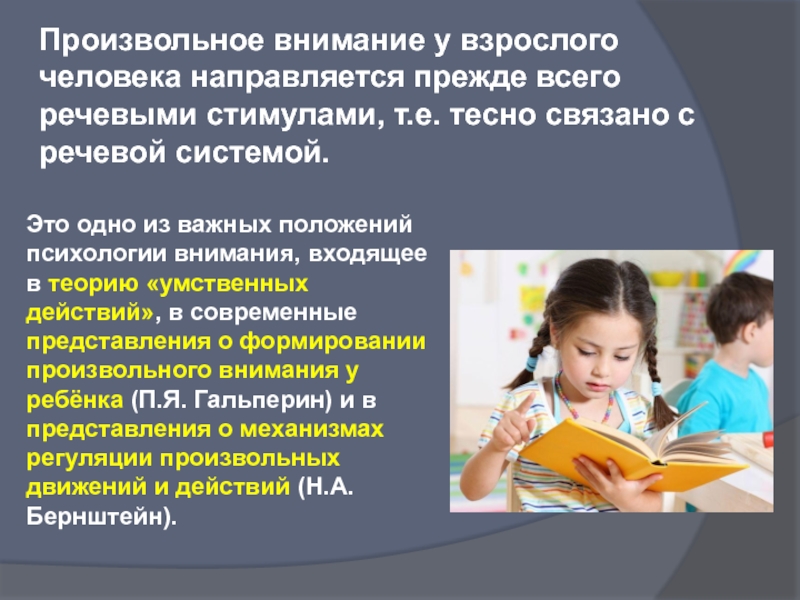 Произвольное внимание у взрослого человека направляется прежде всего речевыми стимулами, т.е. тесно связано с речевой системой.

Это одно из важных положений психологии внимания, входящее в теорию «умственных действий», в современные представления о формировании произвольного внимания у ребёнка (П.Я. Гальперин) и в представления о механизмах регуляции произвольных движений и действий (Н.А. Бернштейн).